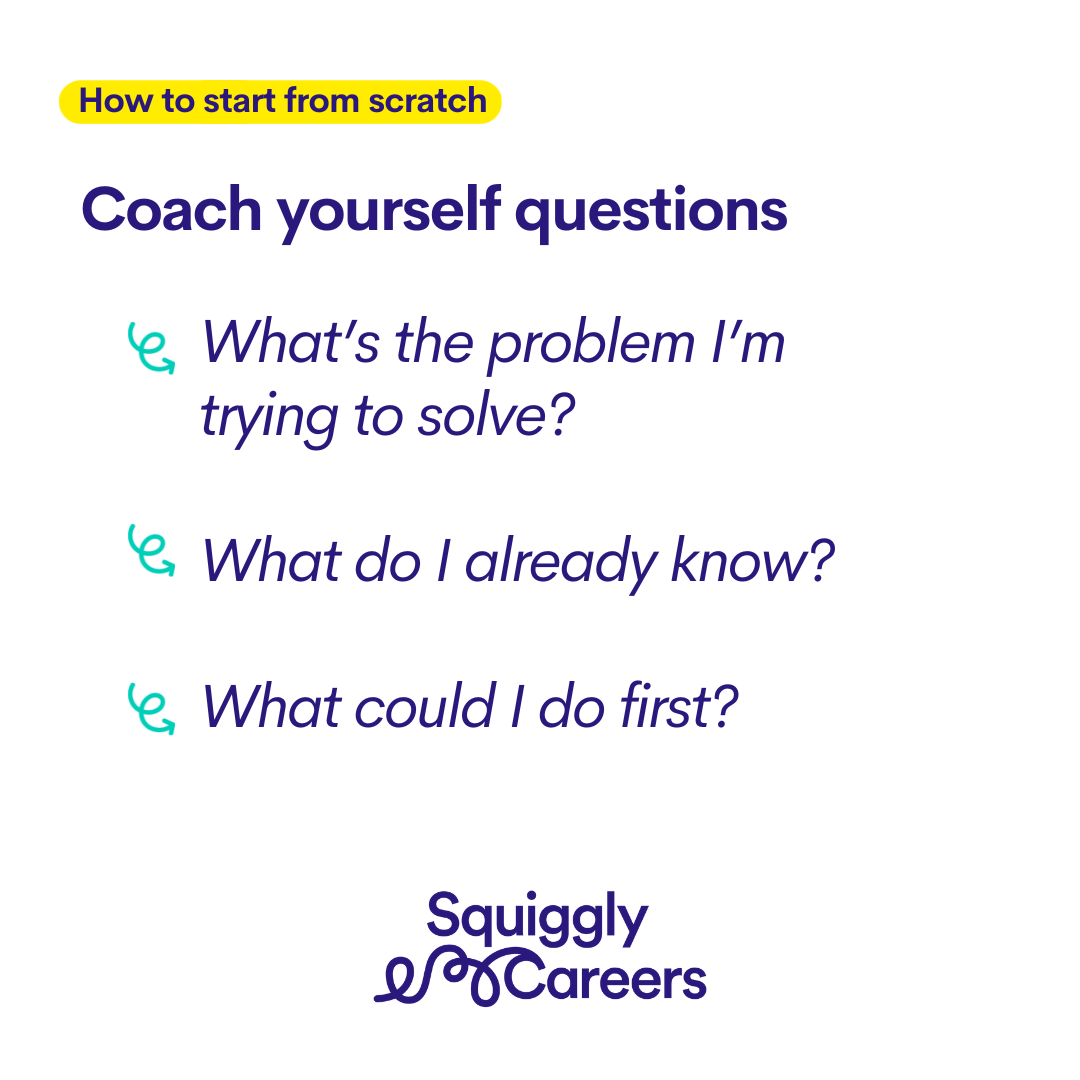 How to start from scratch

Coach yourself questions

What's the problem I'm trying to solve?

What do I already know?

What could I do first?

Squiggly Careers